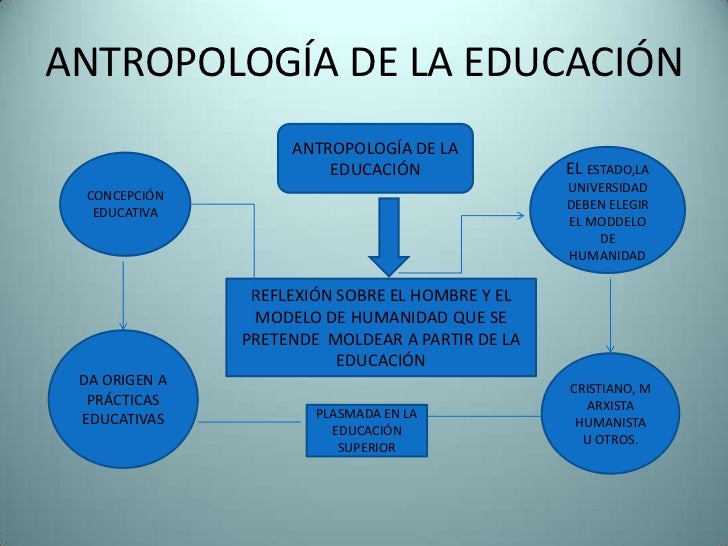 ANTROPOLOGÍA DE LA EDUCACIÓN

ANTROPOLOGÍA DE LA EDUCACIÓN

CONCEPCIÓN EDUCATIVA

EL ESTADO,LA UNIVERSIDAD DEBEN ELEGIR EL MODDELO DE HUMANIDAD

REFLEXIÓN SOBRE EL HOMBRE Y EL MODELO DE HUMANIDAD QUE SE PRETENDE MOLDEAR A PARTIR DE LA EDUCACIÓN

DA ORIGEN A PRÁCTICAS EDUCATIVAS

PLASMADA EN LA EDUCACIÓN SUPERIOR

CRISTIANO, M ARXISTA HUMANISTA U OTROS.